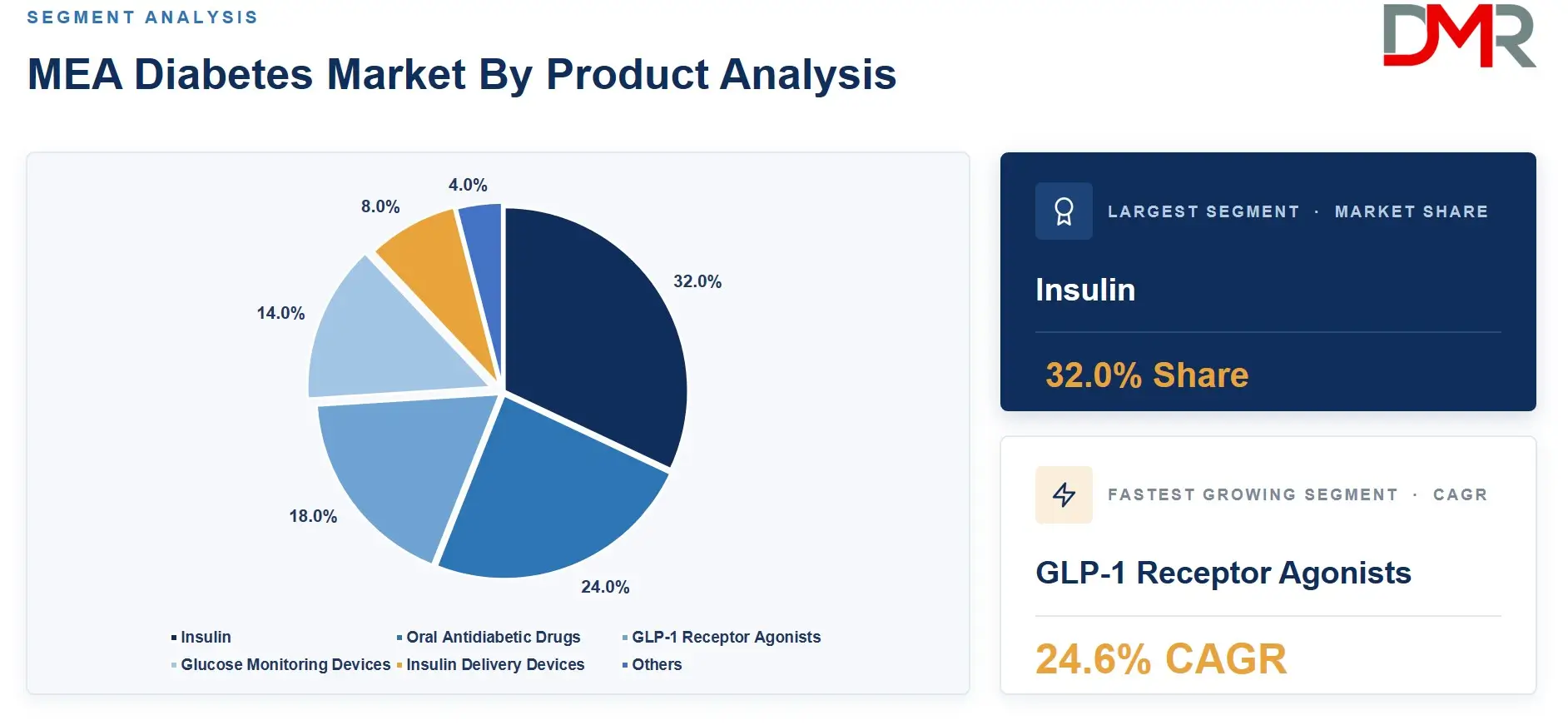 SEGMENT ANALYSIS

MEA Diabetes Market By Product Analysis

DMR

4.0%
8.0%
32.0%
14.0%
18.0%
24.0%

Insulin
Oral Antidiabetic Drugs
GLP-1 Receptor Agonists
Glucose Monitoring Devices
Insulin Delivery Devices
Others

LARGEST SEGMENT · MARKET SHARE

Insulin

32.0% Share

FASTEST GROWING SEGMENT · CAGR

GLP-1 Receptor Agonists

24.6% CAGR